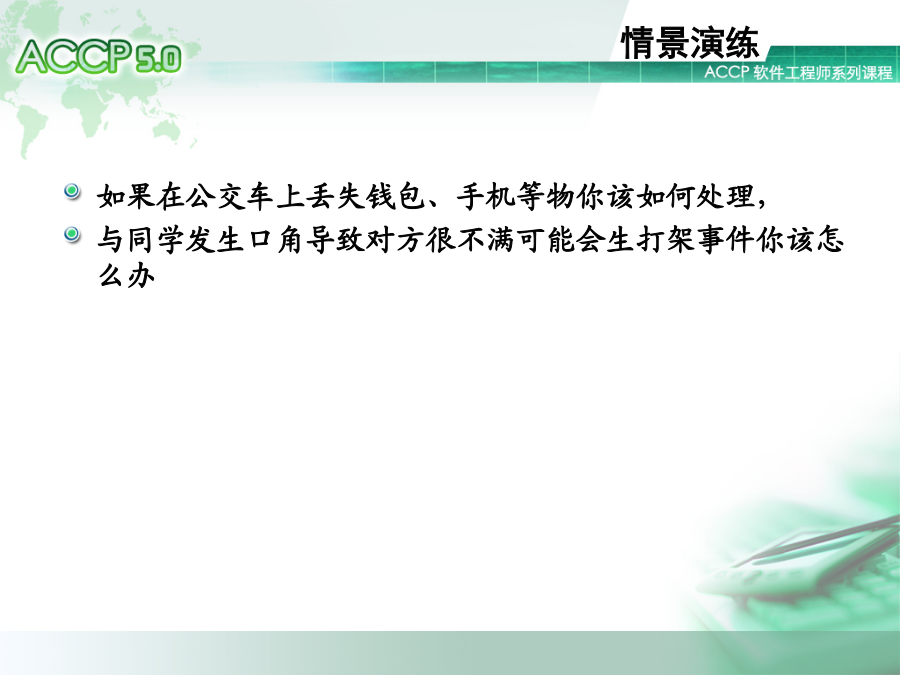 ACCP 5.0

情景演练

ACCP 软件工程师系列课程

如果在公交车上丢失钱包、手机等物你该如何处理，

与同学发生口角导致对方很不满可能会生打架事件你该怎么办